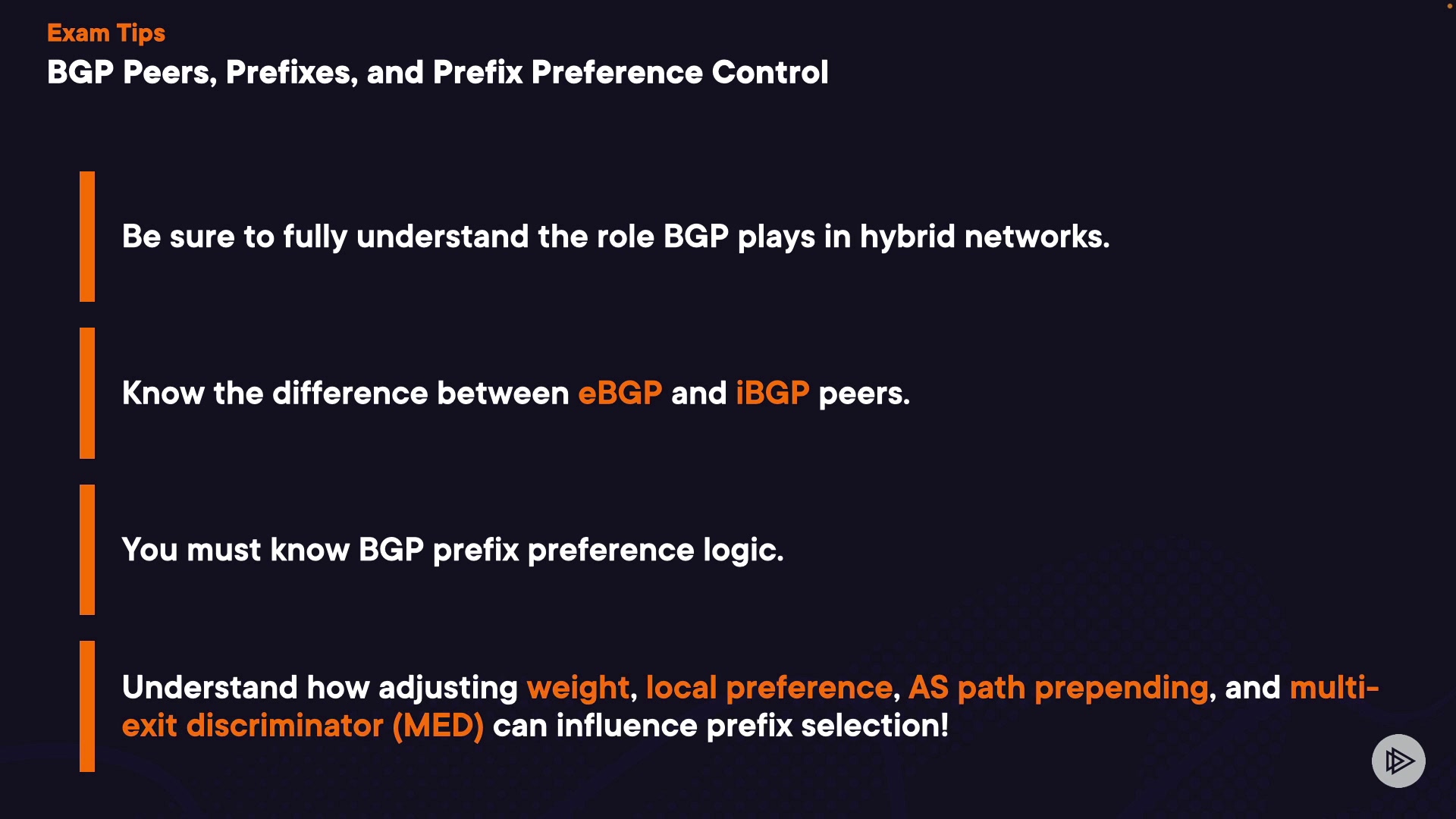 Exam Tips
BGP Peers, Prefixes, and Prefix Preference Control

Be sure to fully understand the role BGP plays in hybrid networks.

Know the difference between eBGP and iBGP peers.

You must know BGP prefix preference logic.

Understand how adjusting weight, local preference, AS path prepending, and multi-exit discriminator (MED) can influence prefix selection!